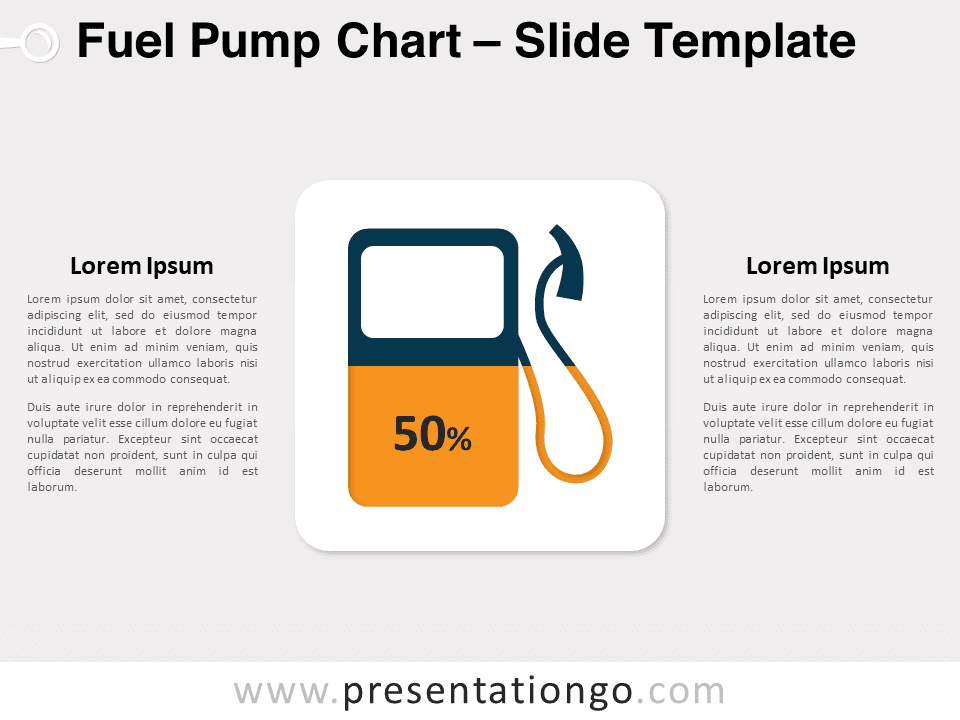 Fuel Pump Chart – Slide Template

Lorem Ipsum

Lorem ipsum dolor sit amet, consectetur adipiscing elit, sed do eiusmod tempor incididunt ut labore et dolore magna aliqua. Ut enim ad minim veniam, quis nostrud exercitation ullamco laboris nisi ut aliquip ex ea commodo consequat.

Duis aute irure dolor in reprehenderit in voluptate velit esse cillum dolore eu fugiat nulla pariatur. Excepteur sint occaecat cupidatat non proident, sunt in culpa qui officia deserunt mollit anim id est laborum.

50%

Lorem Ipsum

Lorem ipsum dolor sit amet, consectetur adipiscing elit, sed do eiusmod tempor incididunt ut labore et dolore magna aliqua. Ut enim ad minim veniam, quis nostrud exercitation ullamco laboris nisi ut aliquip ex ea commodo consequat.

Duis aute irure dolor in reprehenderit in voluptate velit esse cillum dolore eu fugiat nulla pariatur. Excepteur sint occaecat cupidatat non proident, sunt in culpa qui officia deserunt mollit anim id est laborum.

www.presentationgo.com